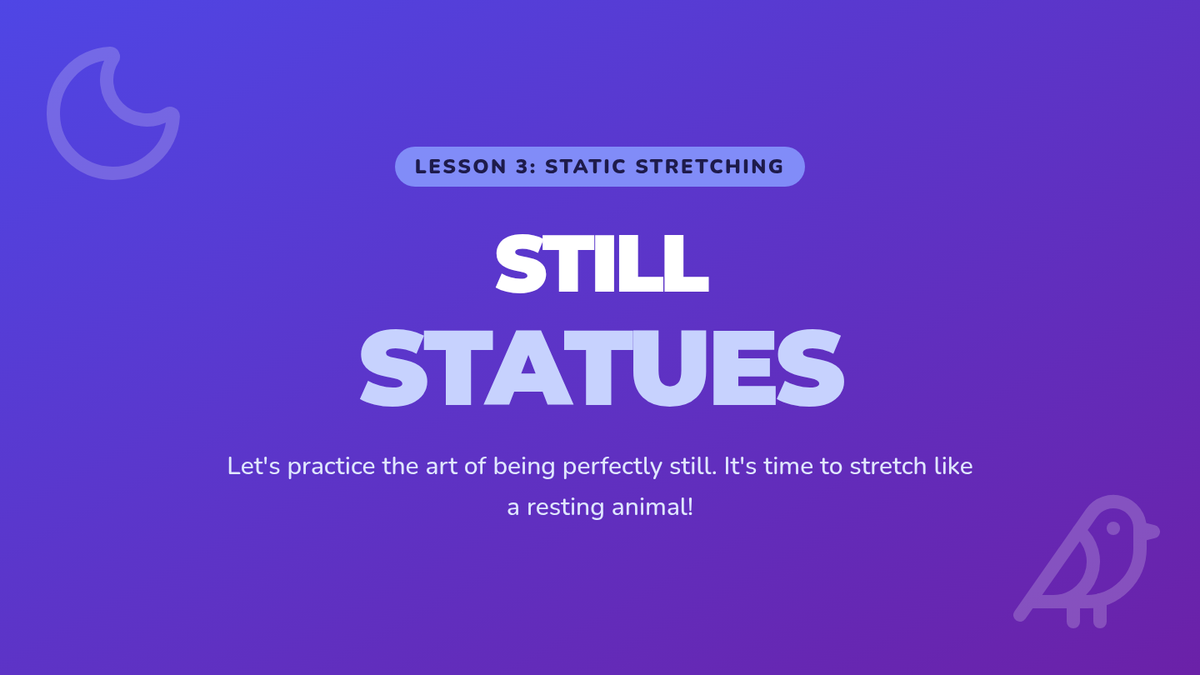 LESSON 3: STATIC STRETCHING

STILL
STATUES

Let's practice the art of being perfectly still. It's time to stretch like a resting animal!